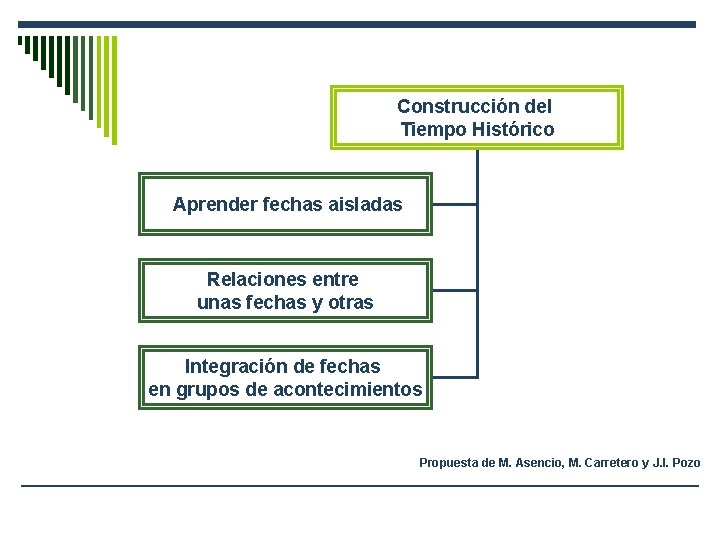 Construcción del
Tiempo Histórico

Aprender fechas aisladas

Relaciones entre
unas fechas y otras

Integración de fechas
en grupos de acontecimientos

Propuesta de M. Asencio, M. Carretero y J.I. Pozo